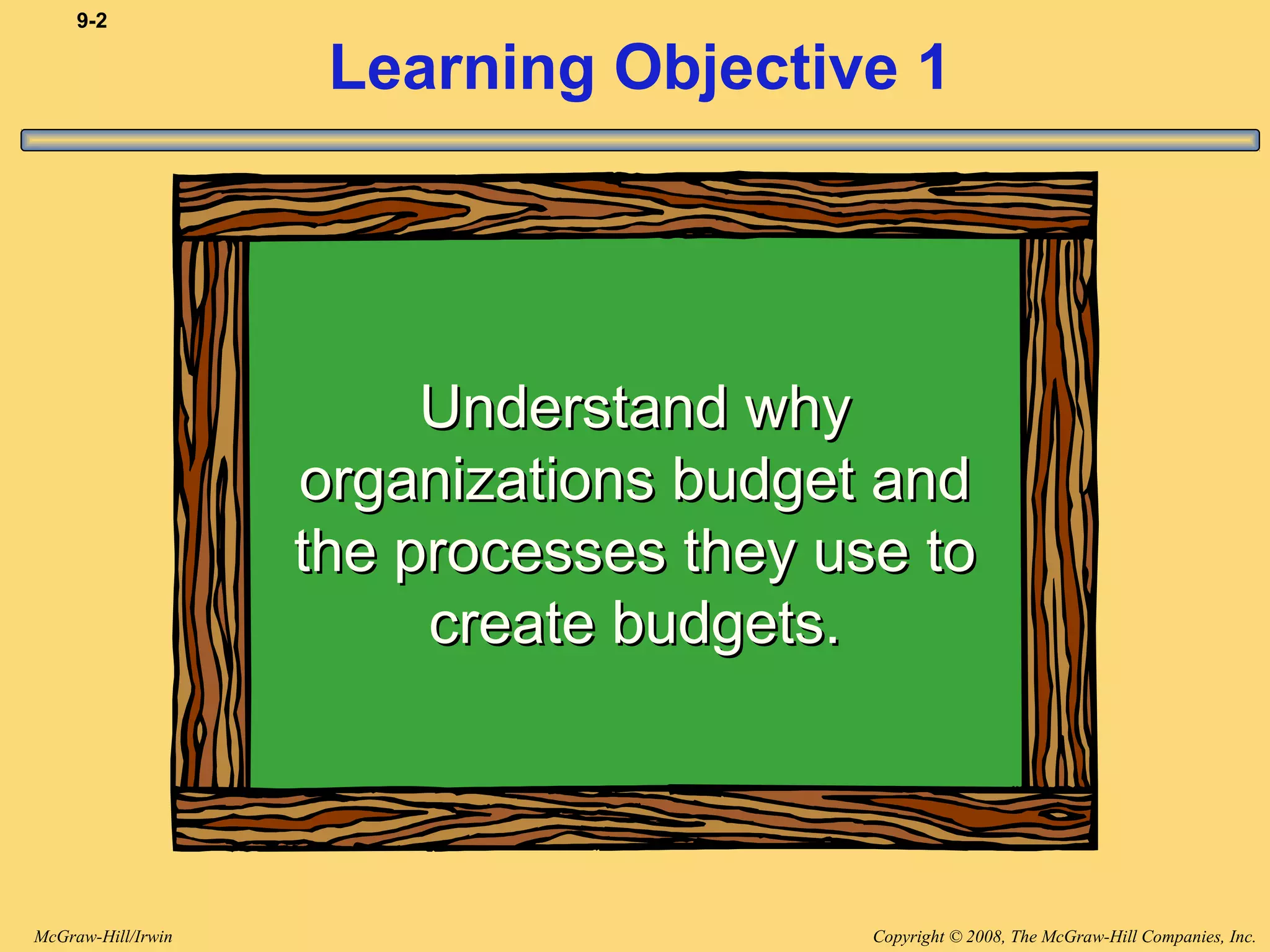 9-2

Learning Objective 1

Understand why organizations budget and the processes they use to create budgets.

McGraw-Hill/Irwin

Copyright © 2008, The McGraw-Hill Companies, Inc.